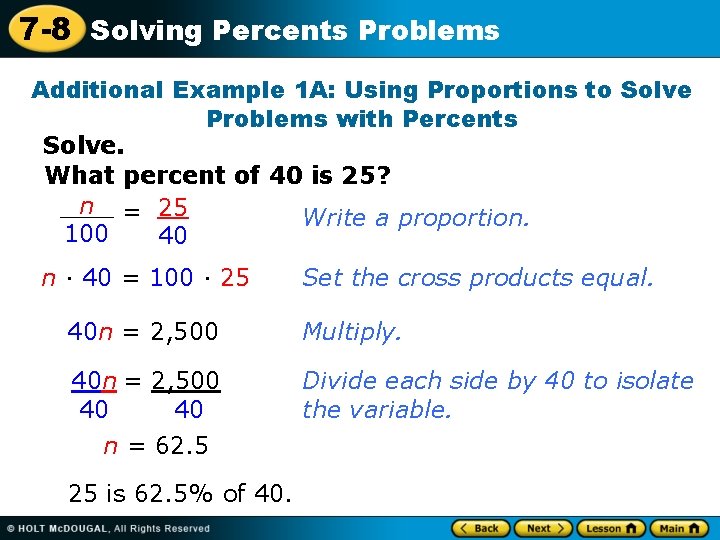 7-8 Solving Percents Problems

Additional Example 1A: Using Proportions to Solve Problems with Percents

Solve.
What percent of 40 is 25?

$\frac{n}{100} = \frac{25}{40}$ Write a proportion.

$n \cdot 40 = 100 \cdot 25$ Set the cross products equal.

$40n = 2,500$ Multiply.

$\frac{40n}{40} = \frac{2,500}{40}$ Divide each side by 40 to isolate the variable.

$n = 62.5$

25 is 62.5% of 40.

© HOLT McDOUGAL, All Rights Reserved

Back Next Lesson Main